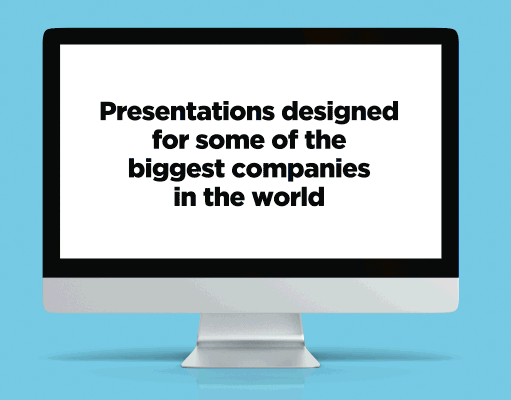 Presentations designed for some of the biggest companies in the world